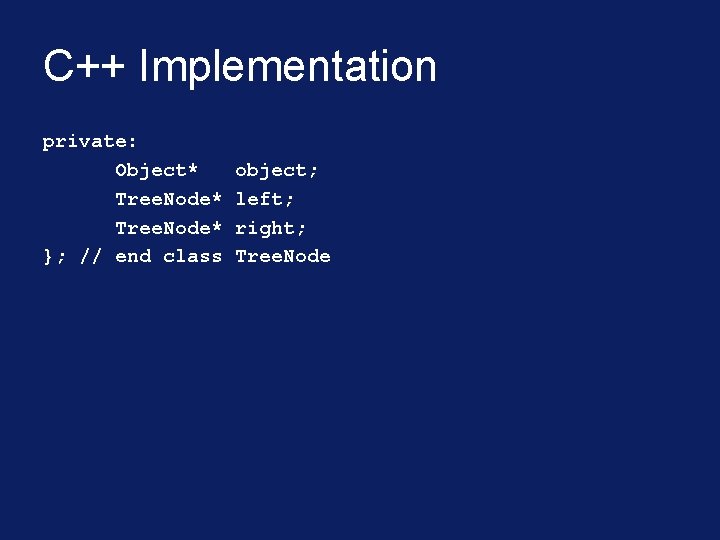 C++ Implementation

private:
Object* object;
TreeNode* left;
TreeNode* right;
}; // end class TreeNode